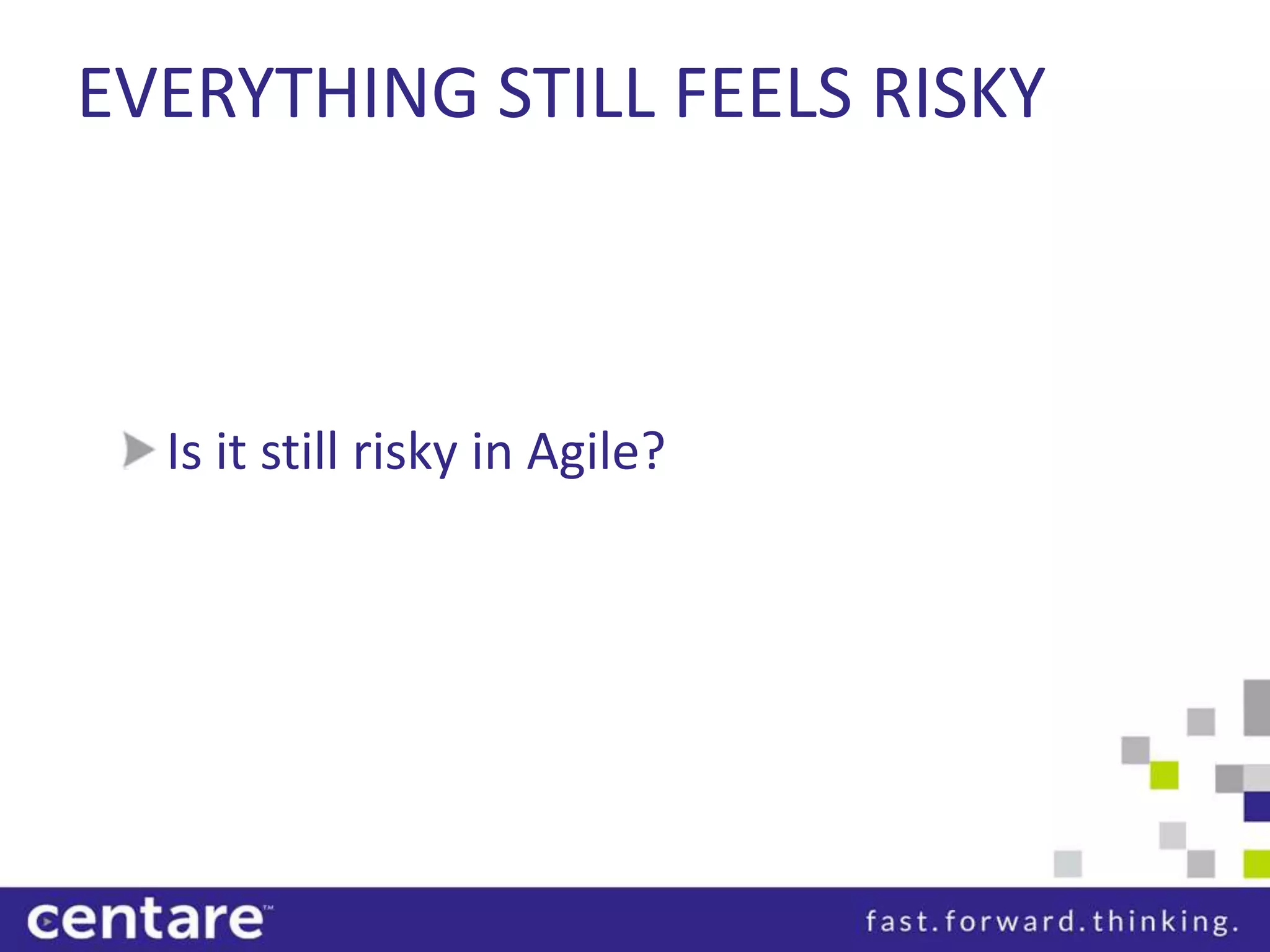 EVERYTHING STILL FEELS RISKY

Is it still risky in Agile?

centare™

fast.forward.thinking.